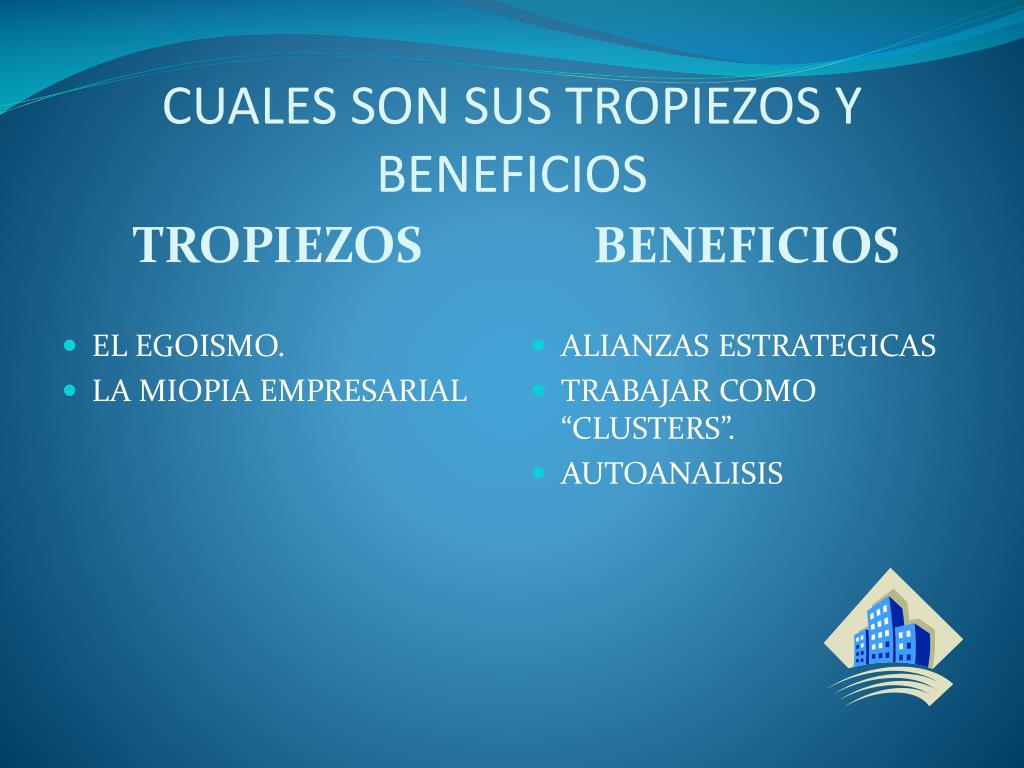 CUALES SON SUS TROPIEZOS Y BENEFICIOS

TROPIEZOS

- EL EGOISMO.
- LA MIOPIA EMPRESARIAL

BENEFICIOS

- ALIANZAS ESTRATEGICAS
- TRABAJAR COMO “CLUSTERS”.
- AUTOANALISIS